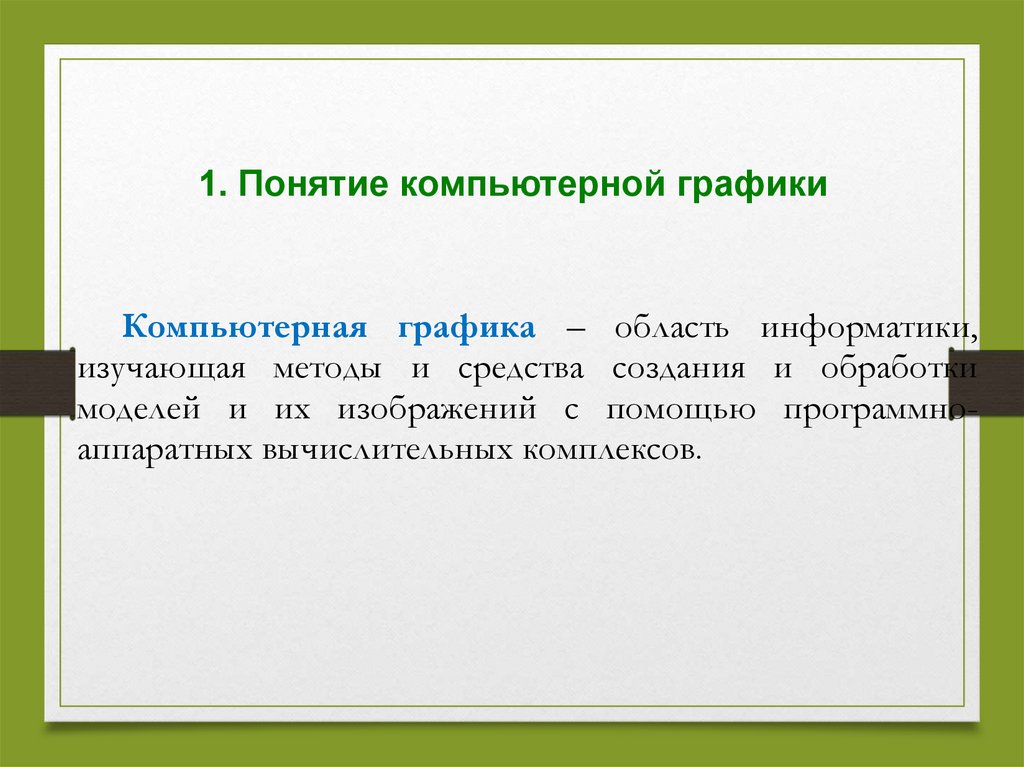 1. Понятие компьютерной графики

Компьютерная графика – область информатики, изучающая методы и средства создания и обработки моделей и их изображений с помощью программно-аппаратных вычислительных комплексов.